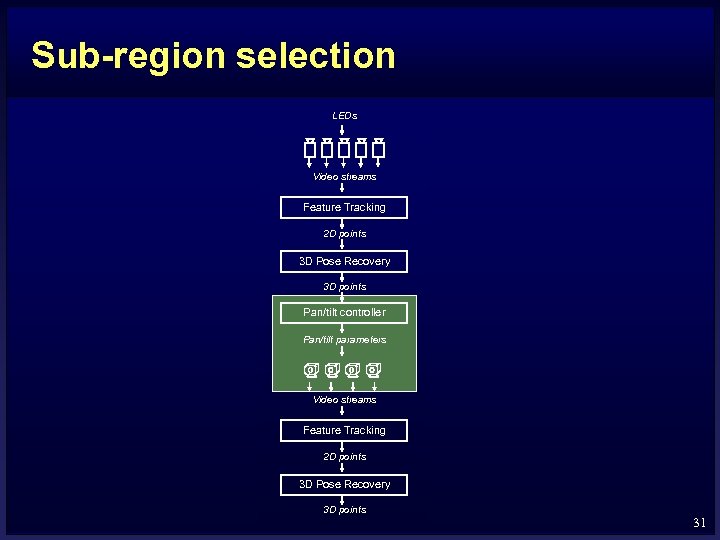 Sub-region selection

LEDs

Video streams

Feature Tracking

2D points

3D Pose Recovery

3D points

Pan/tilt controller

Pan/tilt parameters

Video streams

Feature Tracking

2D points

3D Pose Recovery

3D points

31